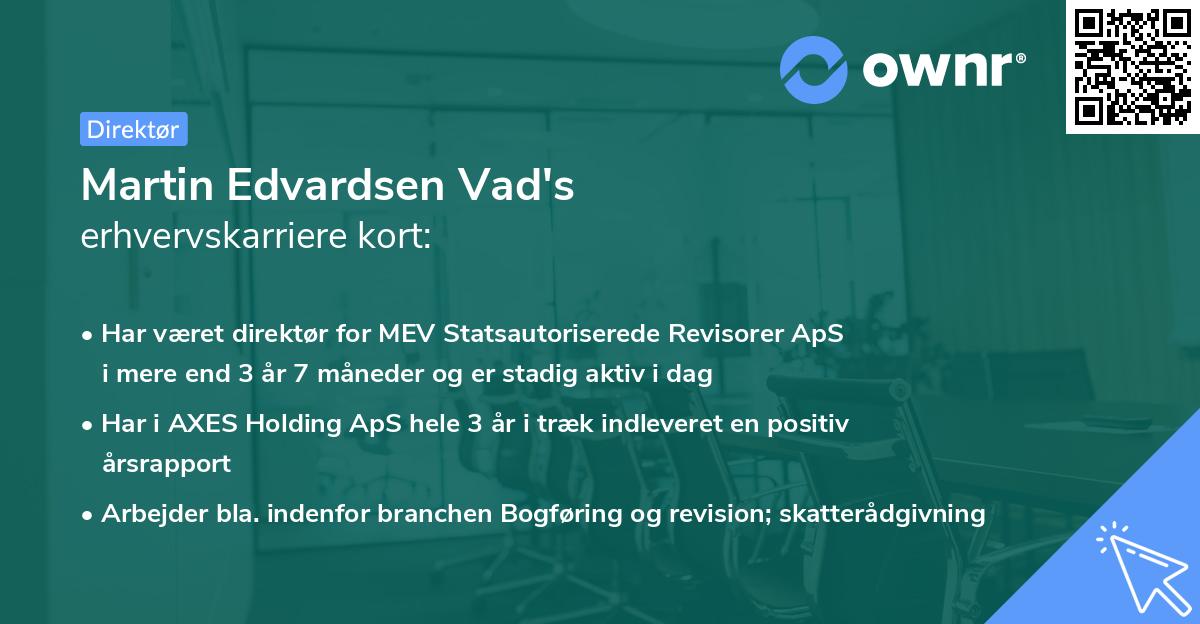 ownr®

Direktør

Martin Edvardsen Vad's
erhvervskarriere kort:

• Har været direktør for MEV Statsautoriserede Revisorer ApS i mere end 3 år 7 måneder og er stadig aktiv i dag

• Har i AXES Holding ApS hele 3 år i træk indleveret en positiv årsrapport

• Arbejder bla. indenfor branchen Bogføring og revision; skatterådgivning